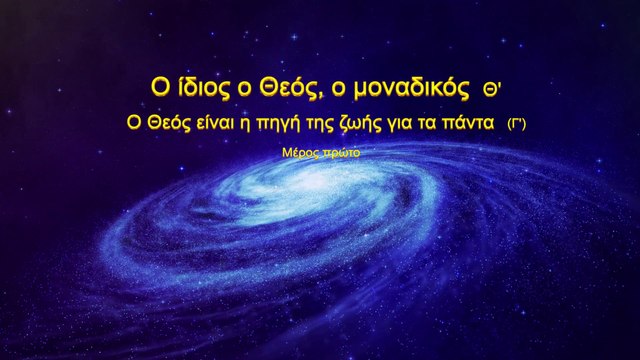 Ο ίδιος ο Θεός, ο μοναδικός Θ'

Ο Θεός είναι η πηγή της ζωής για τα πάντα (Γ')

Μέρος πρώτο